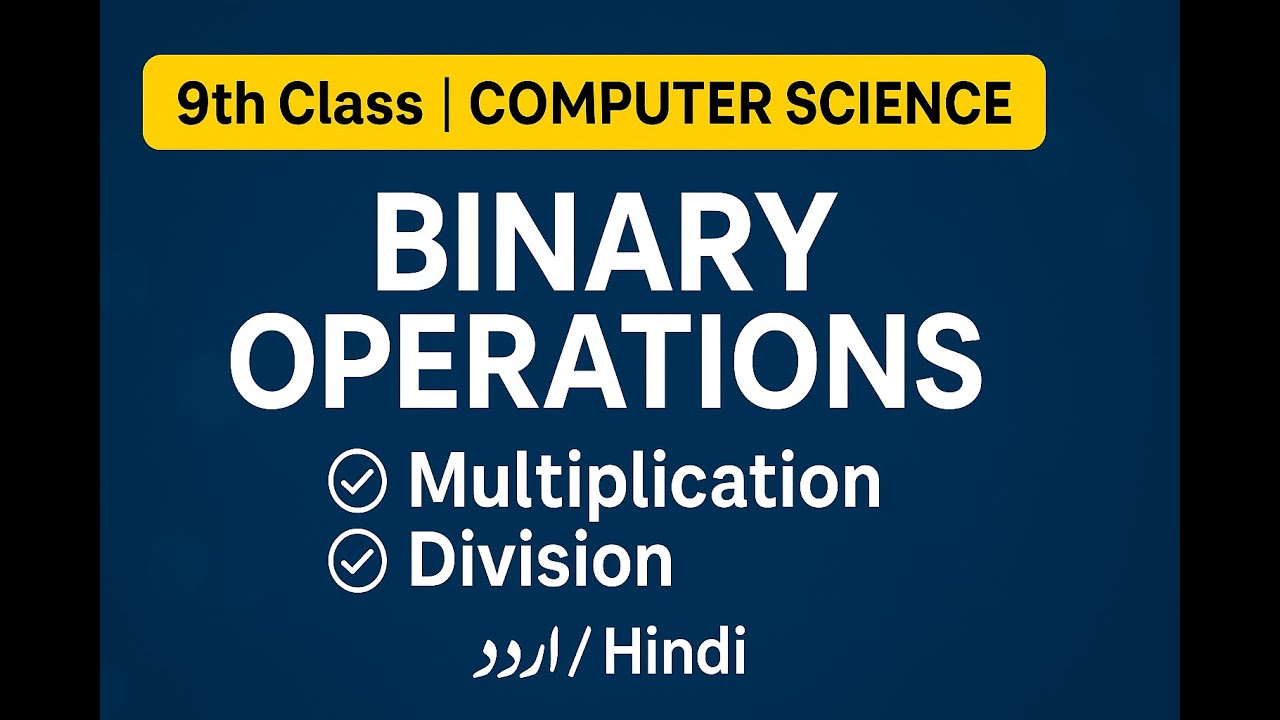 9th Class | COMPUTER SCIENCE

BINARY OPERATIONS

Multiplication
Division

اردو / Hindi